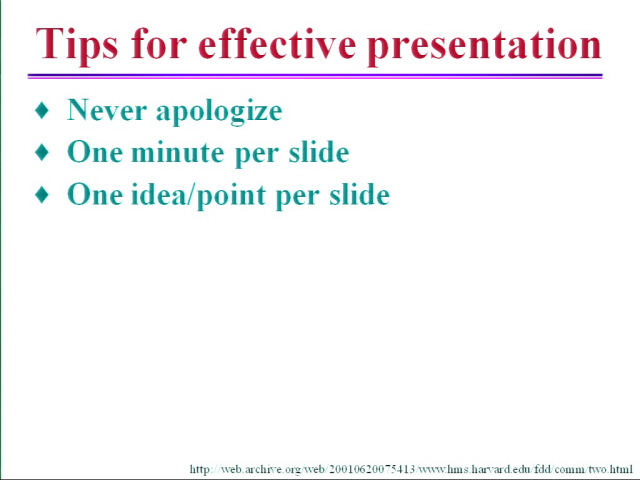 Tips for effective presentation

♦ Never apologize
♦ One minute per slide
♦ One idea/point per slide

http://web.archive.org/web/20010620075413/www.hms.harvard.edu/fdd/comm/two.html